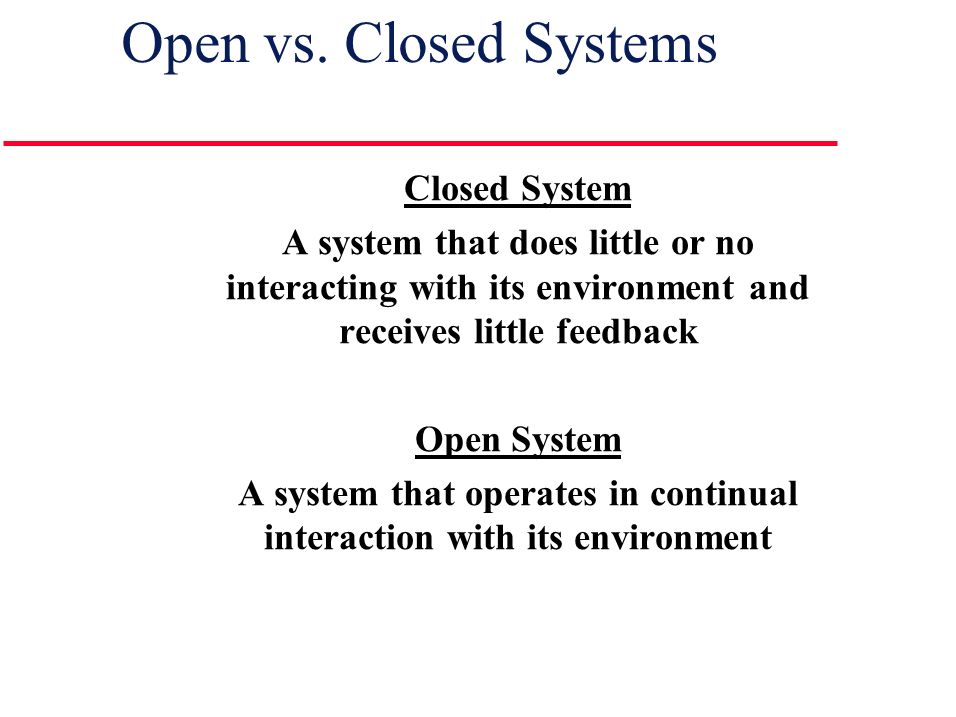 Open vs. Closed Systems

Closed System
A system that does little or no interacting with its environment and receives little feedback

Open System
A system that operates in continual interaction with its environment